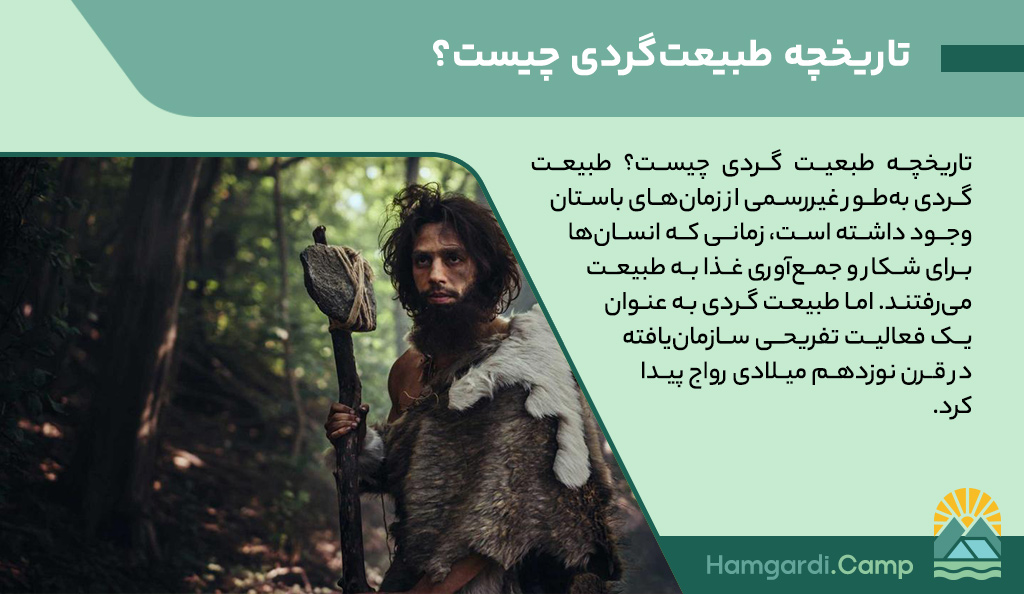 تاریخچه طبیعت‌گردی چیست؟

تاریخچه طبیعت گردی چیست؟ طبیعت گردی به‌طور غیررسمی از زمان‌های باستان وجود داشته است، زمانی که انسان‌ها برای شکار و جمع‌آوری غذا به طبیعت می‌رفتند. اما طبیعت گردی به عنوان یک فعالیت تفریحی سازمان‌یافته در قرن نوزدهم میلادی رواج پیدا کرد.

Hamgardi.Camp